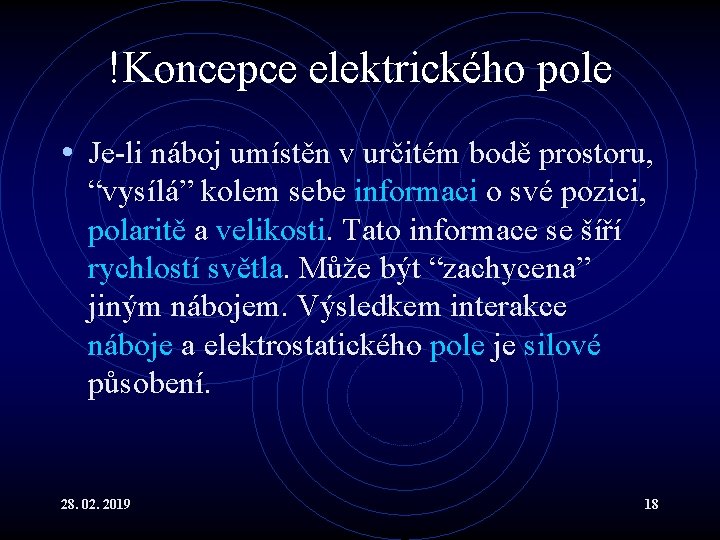 !Koncepce elektrického pole

• Je-li náboj umístěn v určitém bodě prostoru, “vysílá” kolem sebe informaci o své pozici, polaritě a velikosti. Tato informace se šíří rychlostí světla. Může být “zachycena” jiným nábojem. Výsledkem interakce náboje a elektrostatického pole je silové působení.

28. 02. 2019

18